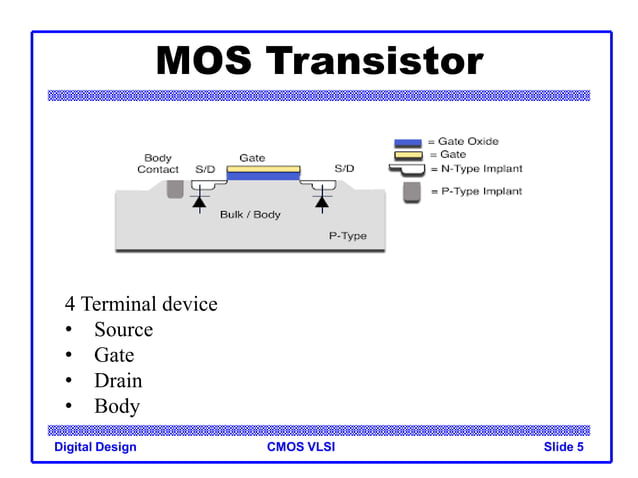 MOS Transistor

Body Contact
S/D
Gate
S/D
Bulk / Body
P-Type

= Gate Oxide
= Gate
= N-Type Implant
= P-Type Implant

4 Terminal device
• Source
• Gate
• Drain
• Body

Digital Design
CMOS VLSI
Slide 5